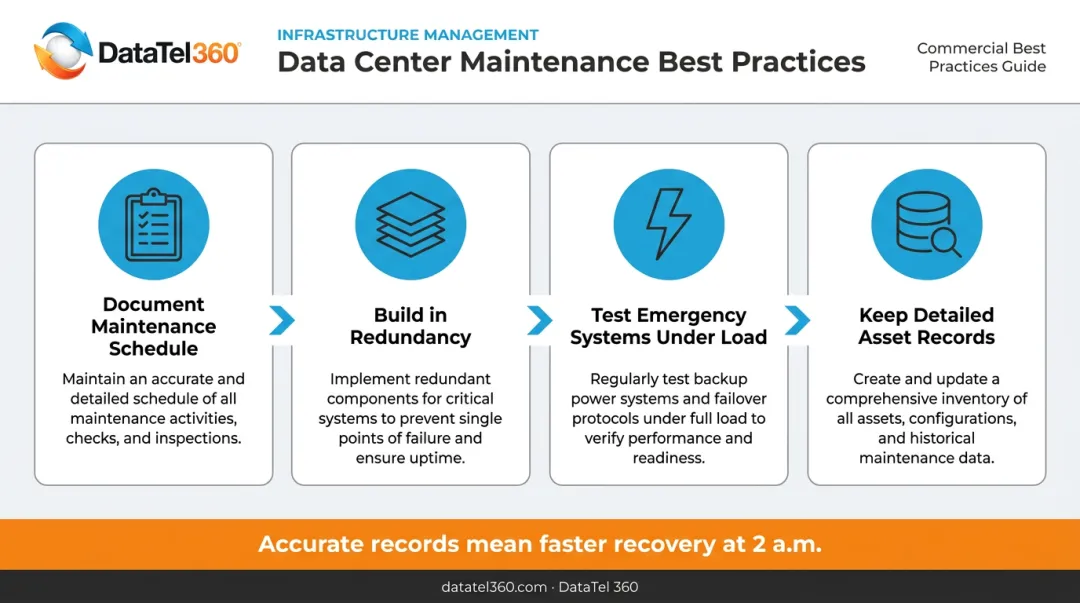 DataTel360

INFRASTRUCTURE MANAGEMENT

Data Center Maintenance Best Practices

Commercial Best Practices Guide

Document Maintenance Schedule

Maintain an accurate and detailed schedule of all maintenance activities, checks, and inspections.

Build in Redundancy

Implement redundant components for critical systems to prevent single points of failure and ensure uptime.

Test Emergency Systems Under Load

Regularly test backup power systems and failover protocols under full load to verify performance and readiness.

Keep Detailed Asset Records

Create and update a comprehensive inventory of all assets, configurations, and historical maintenance data.

Accurate records mean faster recovery at 2 a.m.

datatel360.com · DataTel 360